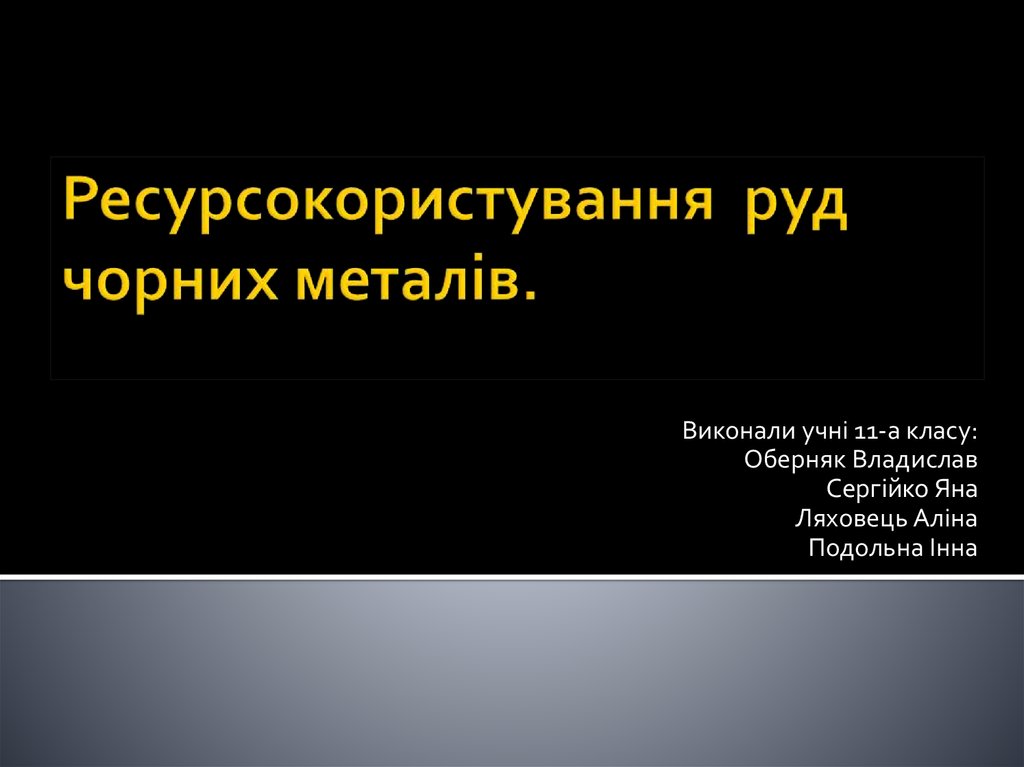 Ресурсокористування руд чорних металів.

Виконали учні 11-а класу:
Оберняк Владислав
Сергійко Яна
Ляховець Аліна
Подольна Інна